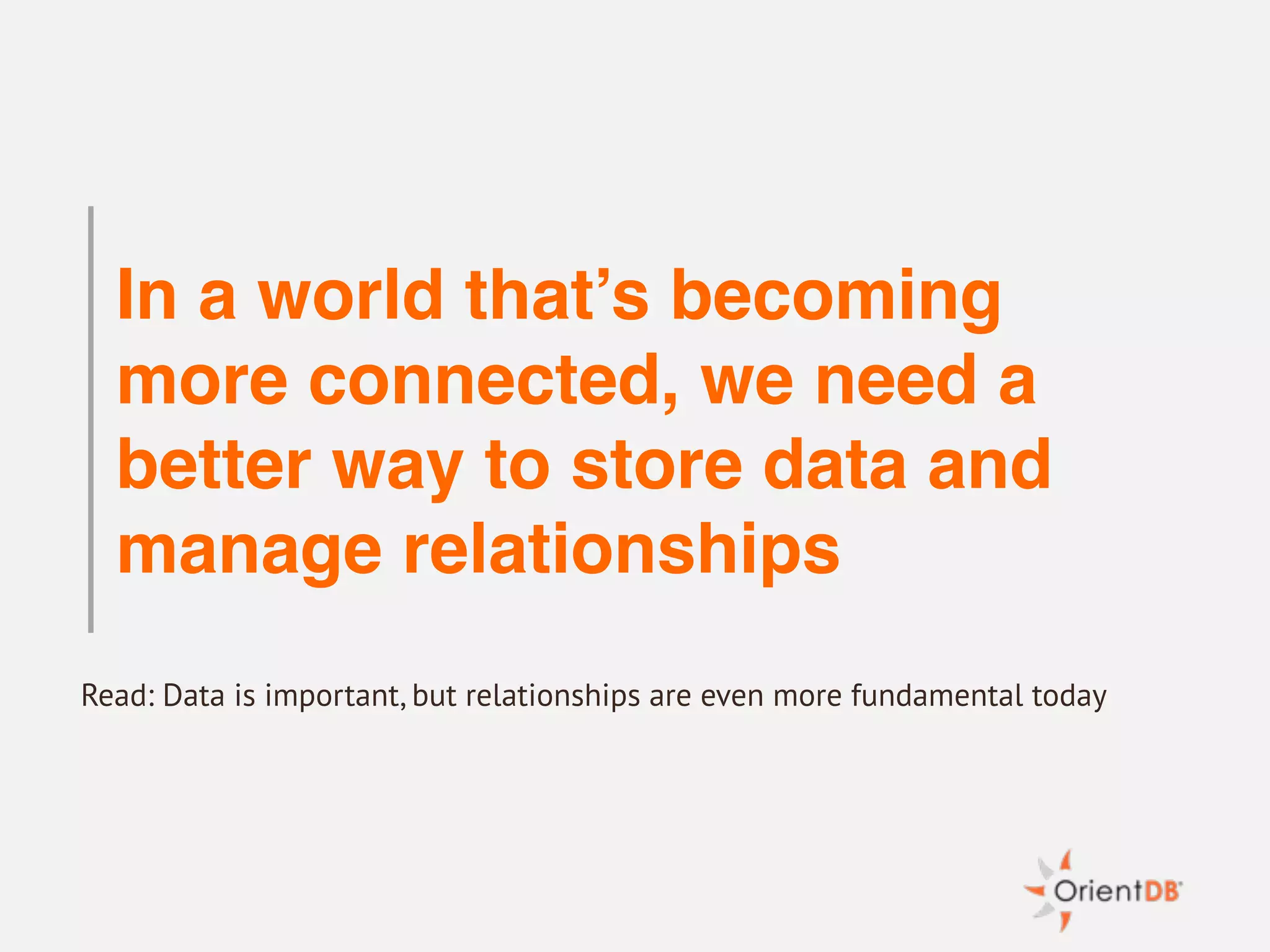 In a world that’s becoming more connected, we need a better way to store data and manage relationships

Read: Data is important, but relationships are even more fundamental today

OrientDB